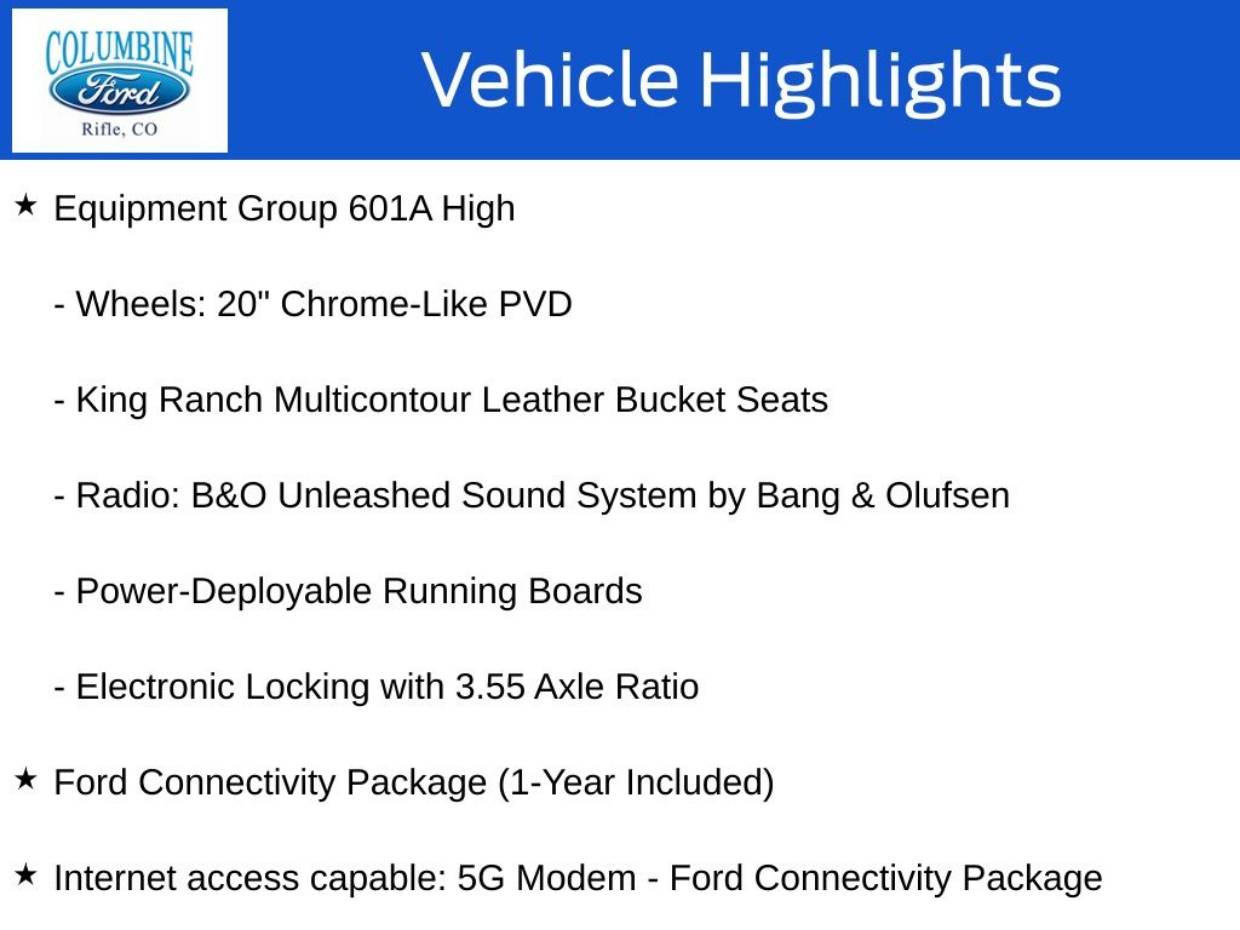 COLUMBINE
Ford
Rifle, CO

Vehicle Highlights

★ Equipment Group 601A High

- Wheels: 20" Chrome-Like PVD

- King Ranch Multicontour Leather Bucket Seats

- Radio: B&O Unleashed Sound System by Bang & Olufsen

- Power-Deployable Running Boards

- Electronic Locking with 3.55 Axle Ratio

★ Ford Connectivity Package (1-Year Included)

★ Internet access capable: 5G Modem - Ford Connectivity Package